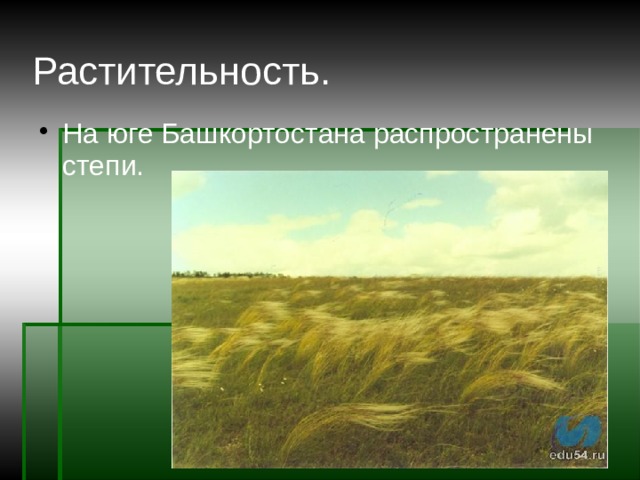 Растительность.

• На юге Башкортостана распространены степи.

edu54.ru